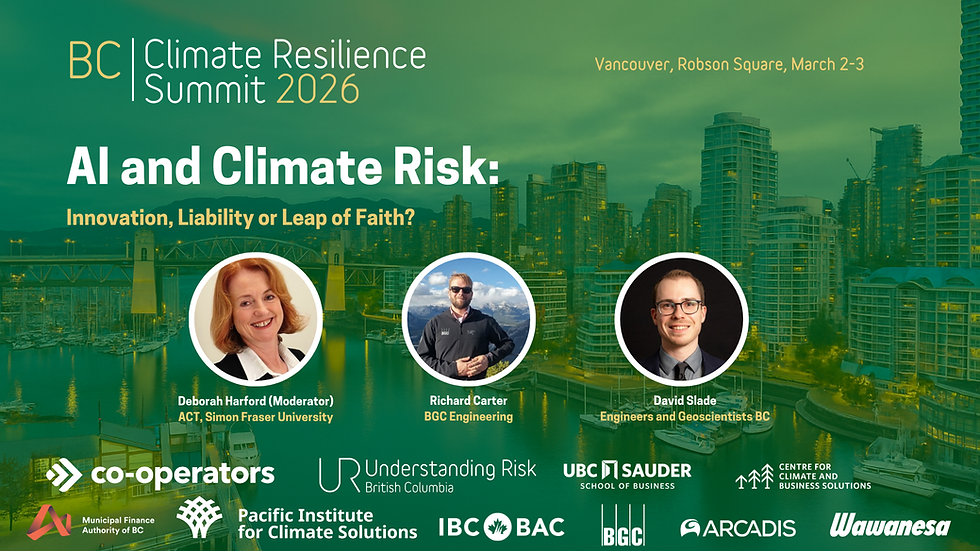 BC | Climate Resilience Summit 2026

Vancouver, Robson Square, March 2-3

AI and Climate Risk:

Innovation, Liability or Leap of Faith?

Deborah Harford (Moderator)
ACT, Simon Fraser University

Richard Carter
BGC Engineering

David Slade
Engineers and Geoscientists BC

co-operators

UR Understanding Risk British Columbia

UBC SAUDER SCHOOL OF BUSINESS

CENTRE FOR CLIMATE AND BUSINESS SOLUTIONS

Municipal Finance Authority of BC

Pacific Institute for Climate Solutions

IBC BAC

BGC

ARCADIS

Wawanesa